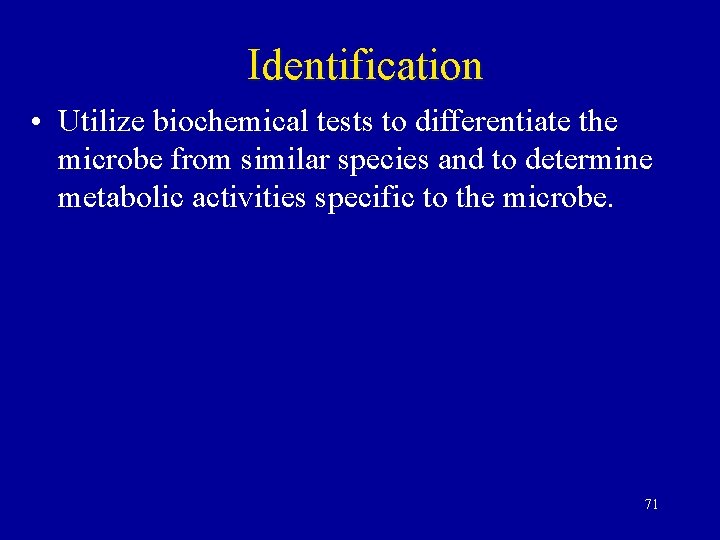 Identification

• Utilize biochemical tests to differentiate the microbe from similar species and to determine metabolic activities specific to the microbe.

71